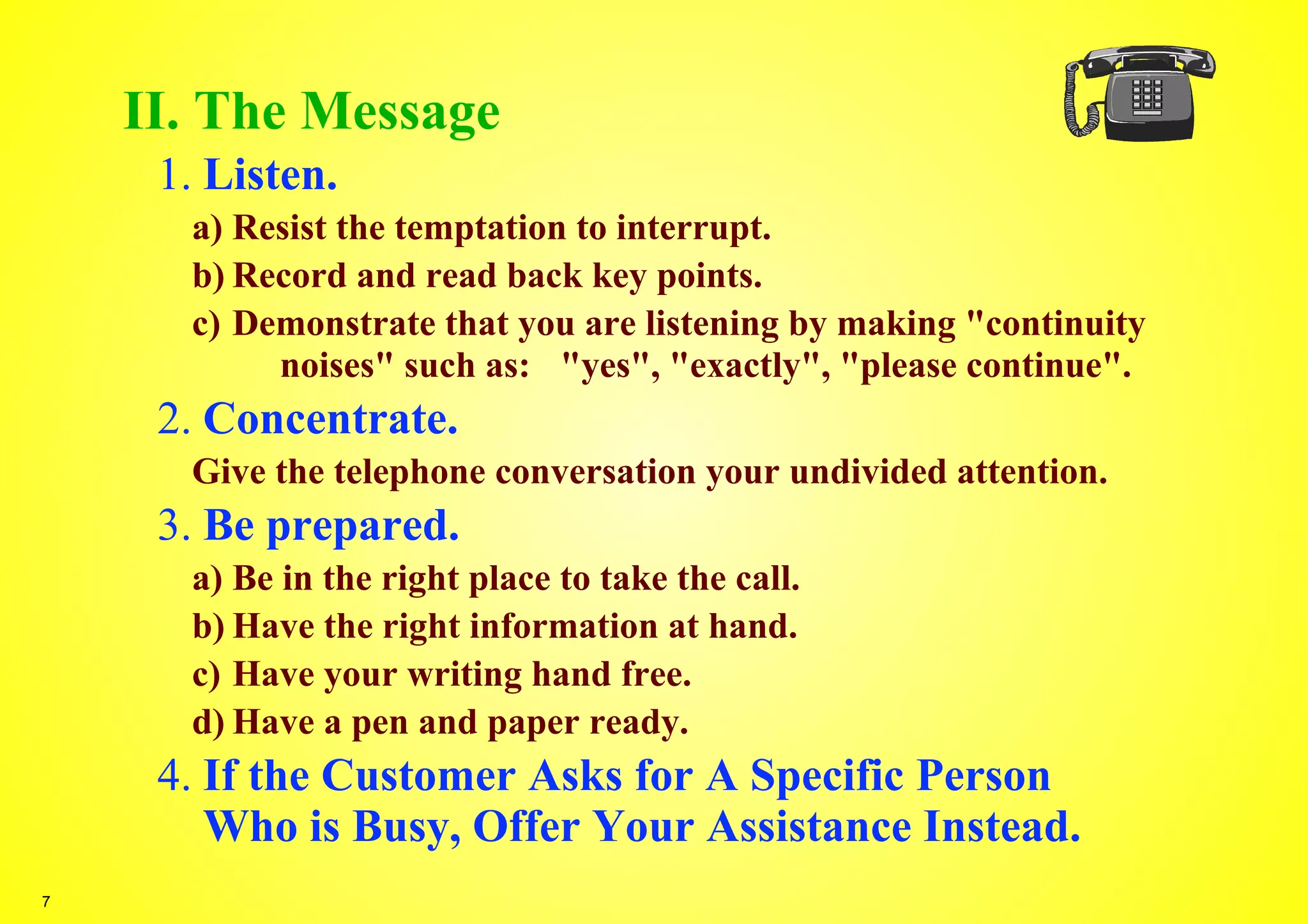 II. The Message

1. Listen.

a) Resist the temptation to interrupt.

b) Record and read back key points.

c) Demonstrate that you are listening by making "continuity noises" such as: "yes", "exactly", "please continue".

2. Concentrate.

Give the telephone conversation your undivided attention.

3. Be prepared.

a) Be in the right place to take the call.

b) Have the right information at hand.

c) Have your writing hand free.

d) Have a pen and paper ready.

4. If the Customer Asks for A Specific Person Who is Busy, Offer Your Assistance Instead.

7